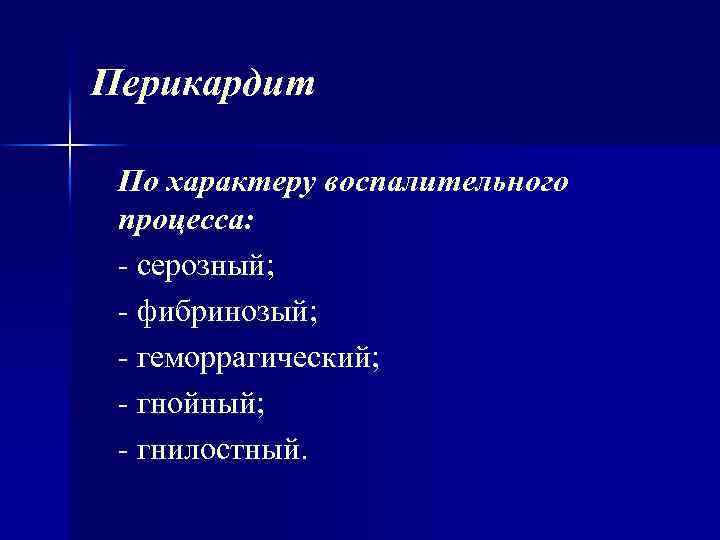 Перикардит

По характеру воспалительного процесса:

- серозный;

- фибринозый;

- геморрагический;

- гнойный;

- гнилостный.